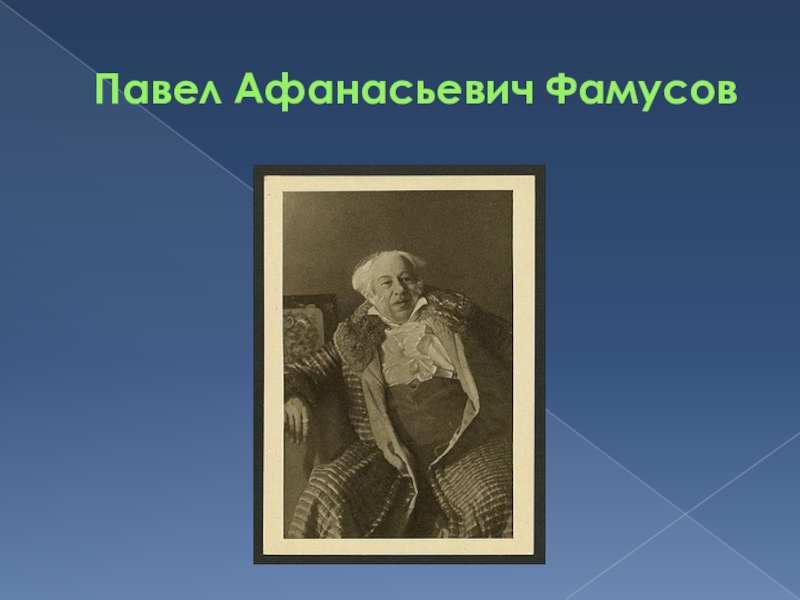 Павел Афанасьевич Фамусов